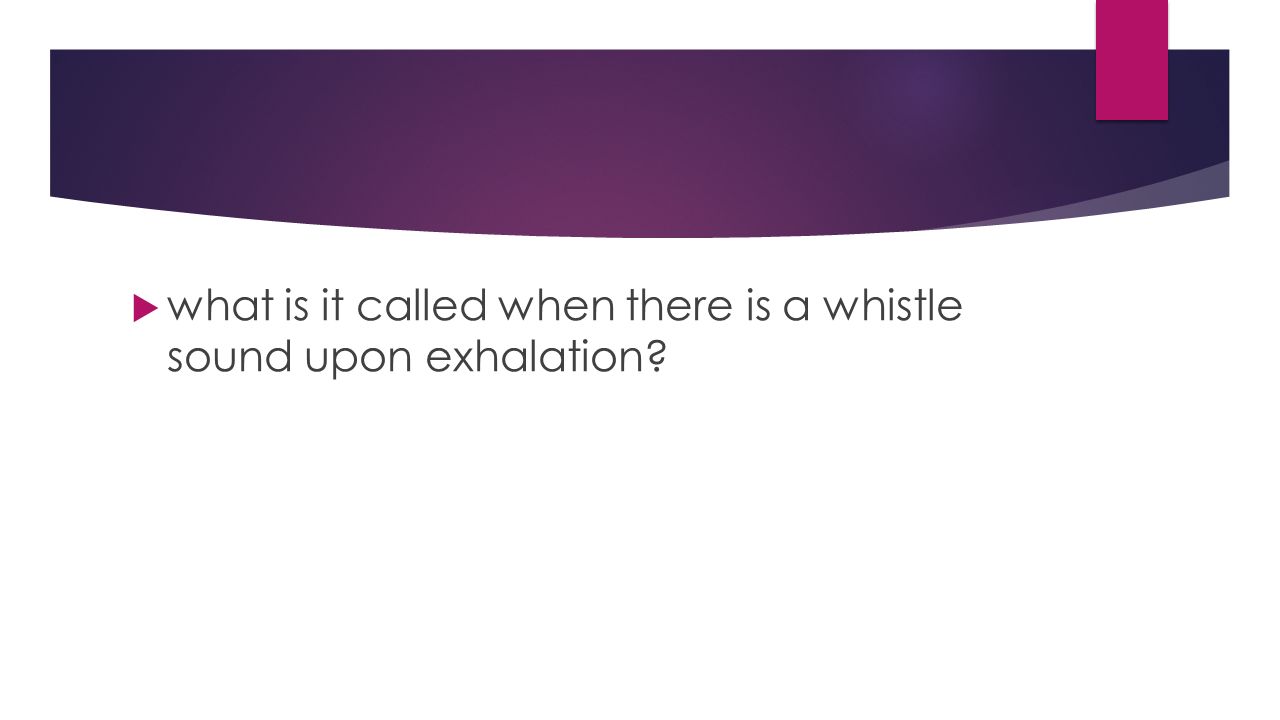 what is it called when there is a whistle sound upon exhalation?